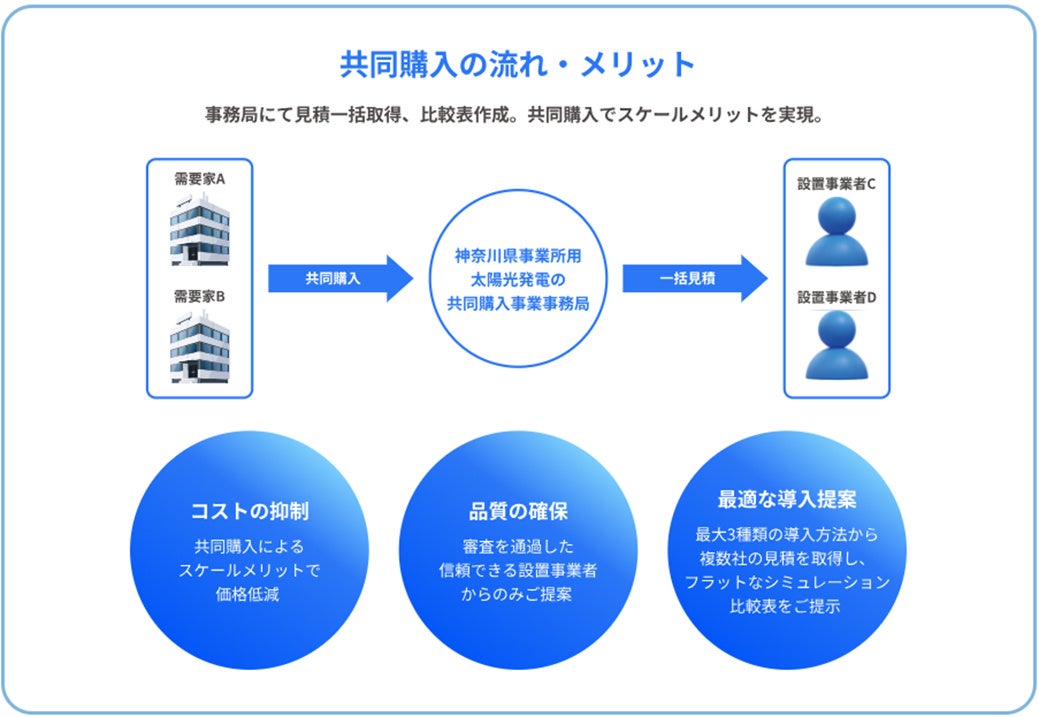 共同購入の流れ・メリット

事務局にて見積一括取得、比較表作成。共同購入でスケールメリットを実現。

需要家A

需要家B

共同購入

神奈川県事業所用
太陽光発電の
共同購入事業事務局

一括見積

設置事業者C

設置事業者D

コストの抑制

共同購入による
スケールメリットで
価格低減

品質の確保

審査を通過した
信頼できる設置事業者
からのみご提案

最適な導入提案

最大3種類の導入方法から
複数社の見積を取得し、
フラットなシミュレーション
比較表をご提示